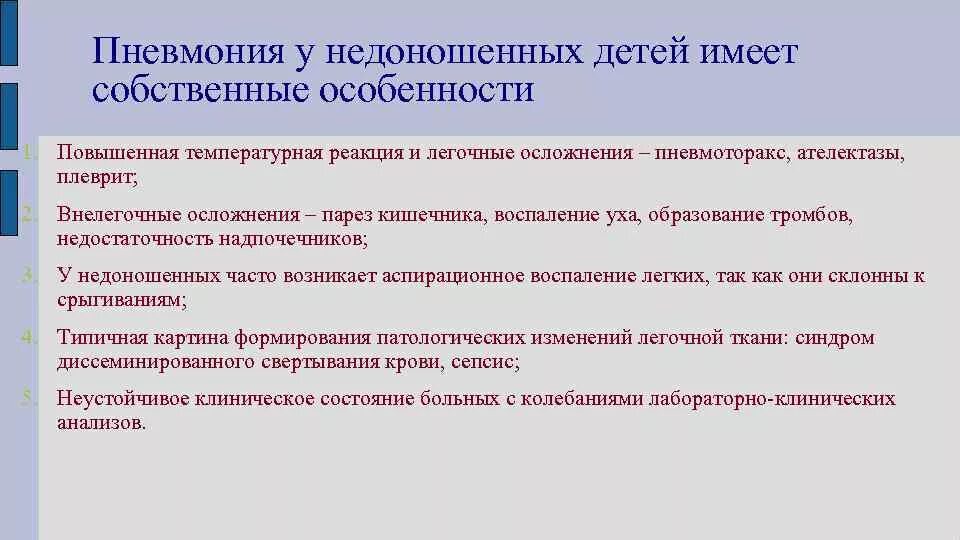 Пневмония у недоношенных детей имеет собственные особенности

1. Повышенная температурная реакция и легочные осложнения – пневмоторакс, ателектазы, плеврит;

2. Внелегочные осложнения – парез кишечника, воспаление уха, образование тромбов, недостаточность надпочечников;

3. У недоношенных часто возникает аспирационное воспаление легких, так как они склонны к срыгиваниям;

4. Типичная картина формирования патологических изменений легочной ткани: синдром диссеминированного свертывания крови, сепсис;

5. Неустойчивое клиническое состояние больных с колебаниями лабораторно-клинических анализов.